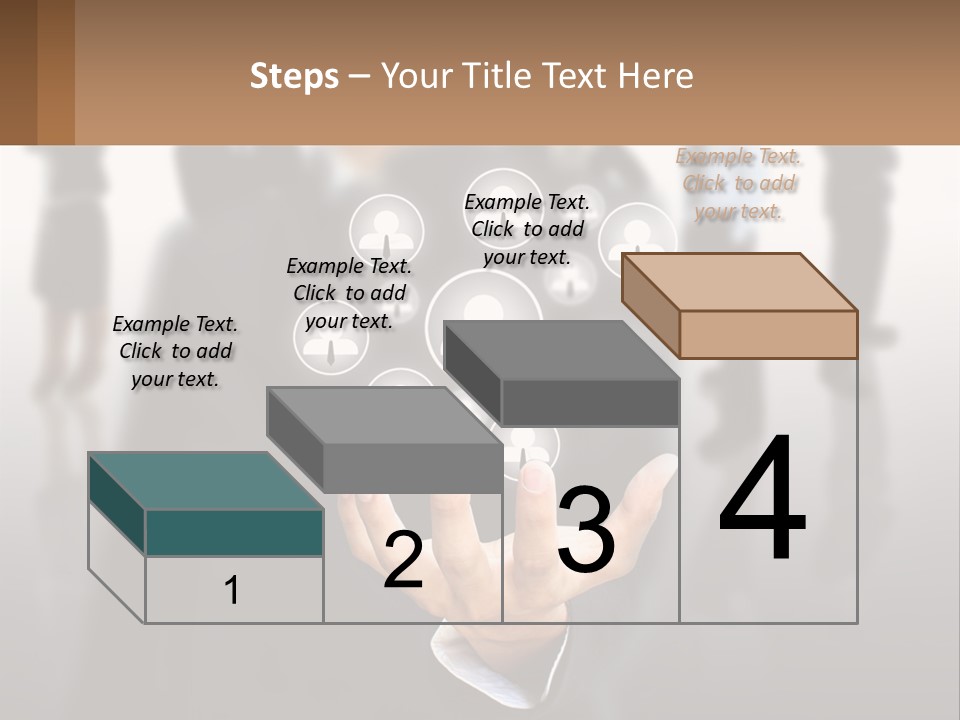 Steps – Your Title Text Here

Example Text. Click to add your text.

Example Text. Click to add your text.

Example Text. Click to add your text.

Example Text. Click to add your text.

1

2

3

4